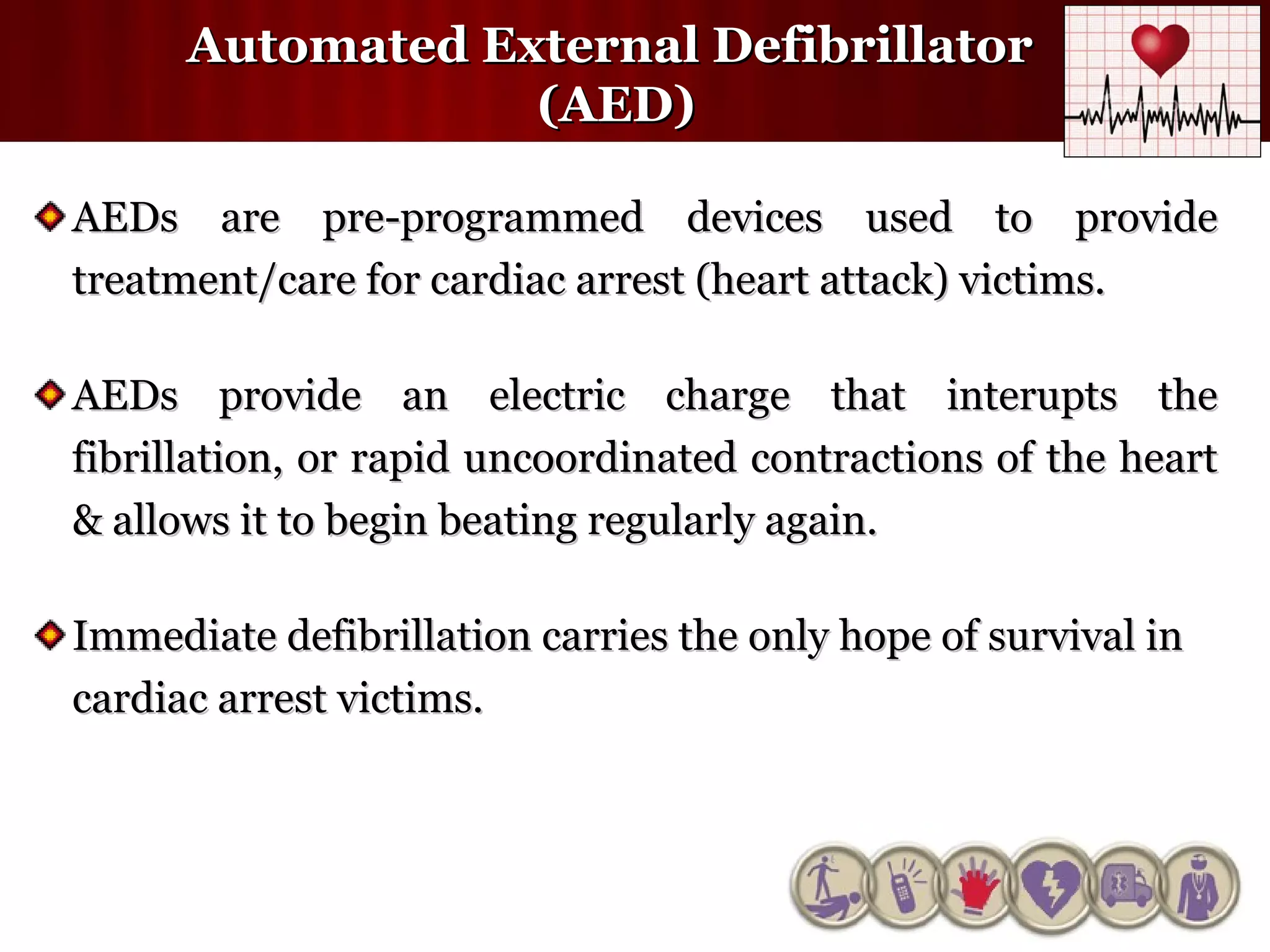 Automated External Defibrillator (AED)

AEDs are pre-programmed devices used to provide treatment/care for cardiac arrest (heart attack) victims.

AEDs provide an electric charge that interupts the fibrillation, or rapid uncoordinated contractions of the heart & allows it to begin beating regularly again.

Immediate defibrillation carries the only hope of survival in cardiac arrest victims.